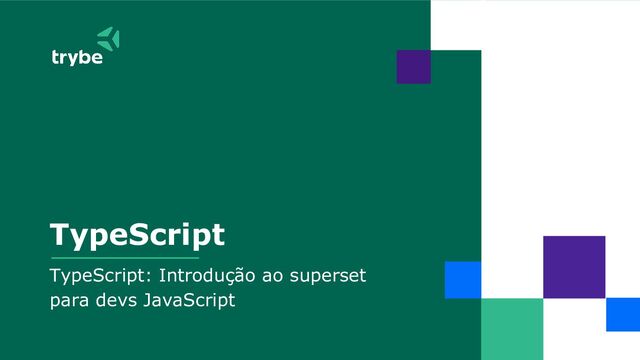 trybe

TypeScript

TypeScript: Introdução ao superset para devs JavaScript